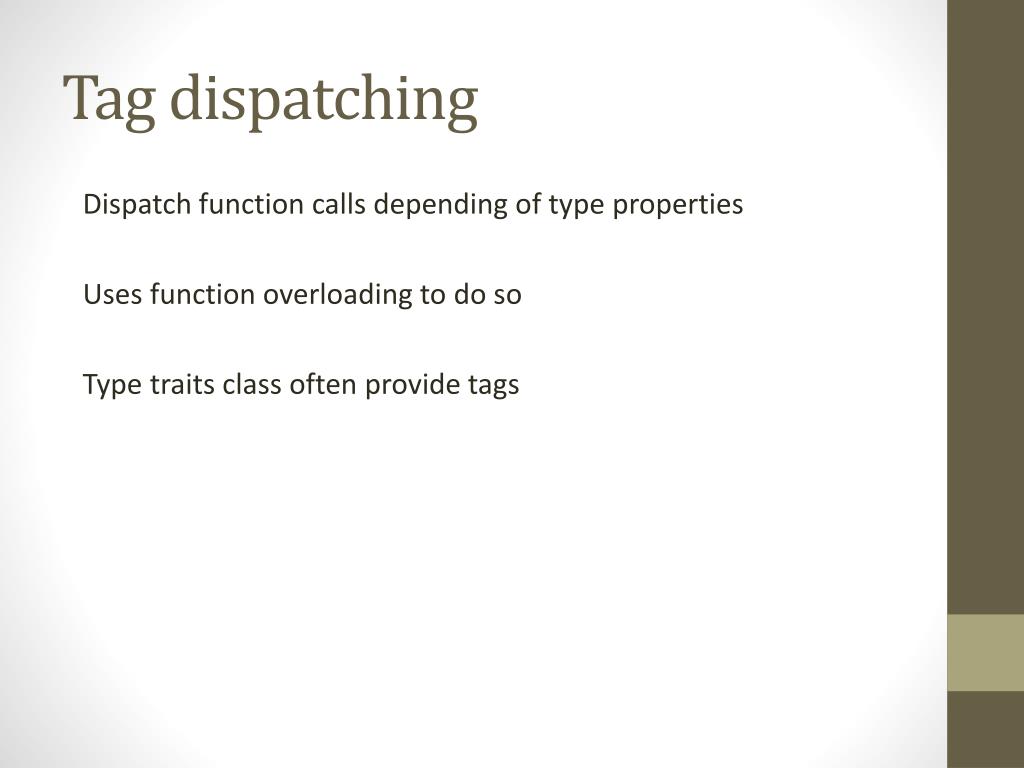 Tag dispatching

Dispatch function calls depending of type properties

Uses function overloading to do so

Type traits class often provide tags